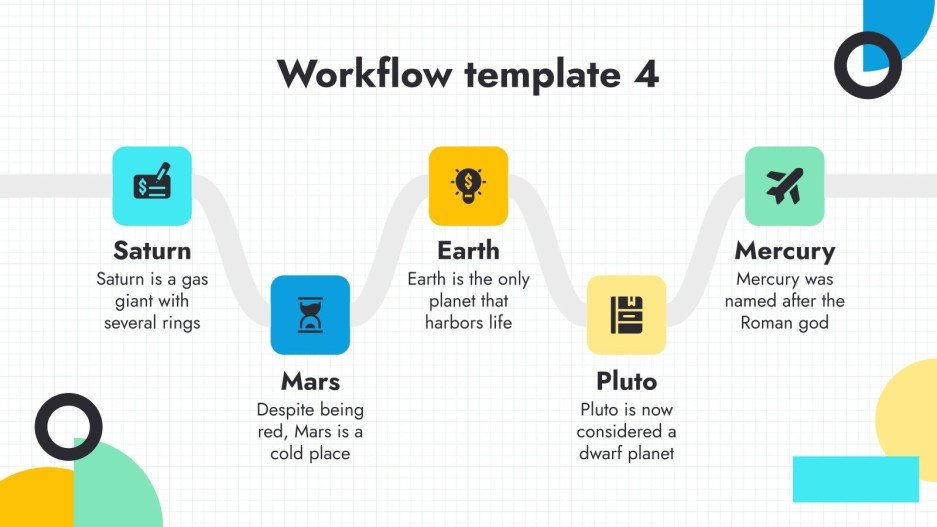 Workflow template 4

Saturn
Saturn is a gas giant with several rings

Mars
Despite being red, Mars is a cold place

Earth
Earth is the only planet that harbors life

Pluto
Pluto is now considered a dwarf planet

Mercury
Mercury was named after the Roman god